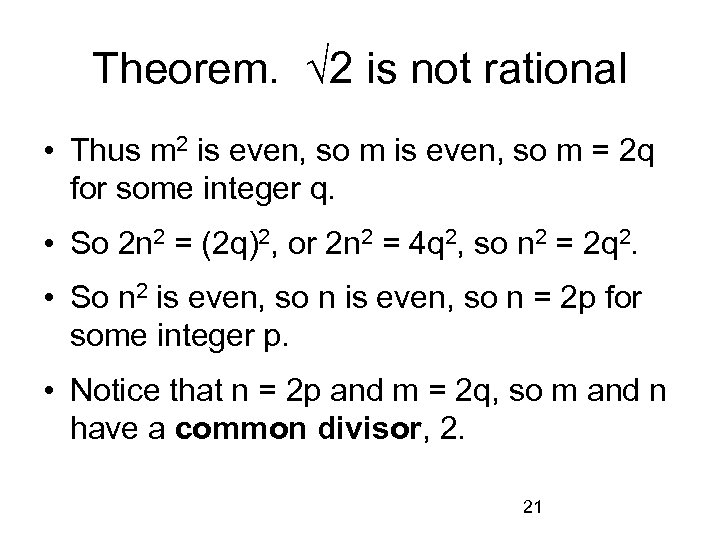 Theorem. $\sqrt{2}$ is not rational

• Thus $m^2$ is even, so m is even, so m = 2q for some integer q.

• So $2n^2 = (2q)^2$, or $2n^2 = 4q^2$, so $n^2 = 2q^2$.

• So $n^2$ is even, so n is even, so n = 2p for some integer p.

• Notice that n = 2p and m = 2q, so m and n have a **common divisor**, 2.

21